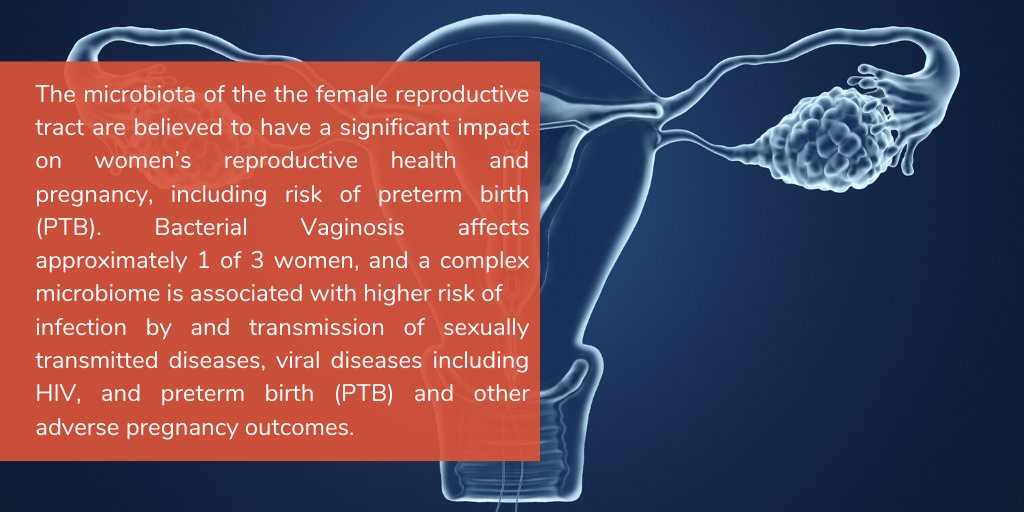 The microbiota of the the female reproductive tract are believed to have a significant impact on women's reproductive health and pregnancy, including risk of preterm birth (PTB). Bacterial Vaginosis affects approximately 1 of 3 women, and a complex microbiome is associated with higher risk of infection by and transmission of sexually transmitted diseases, viral diseases including HIV, and preterm birth (PTB) and other adverse pregnancy outcomes.